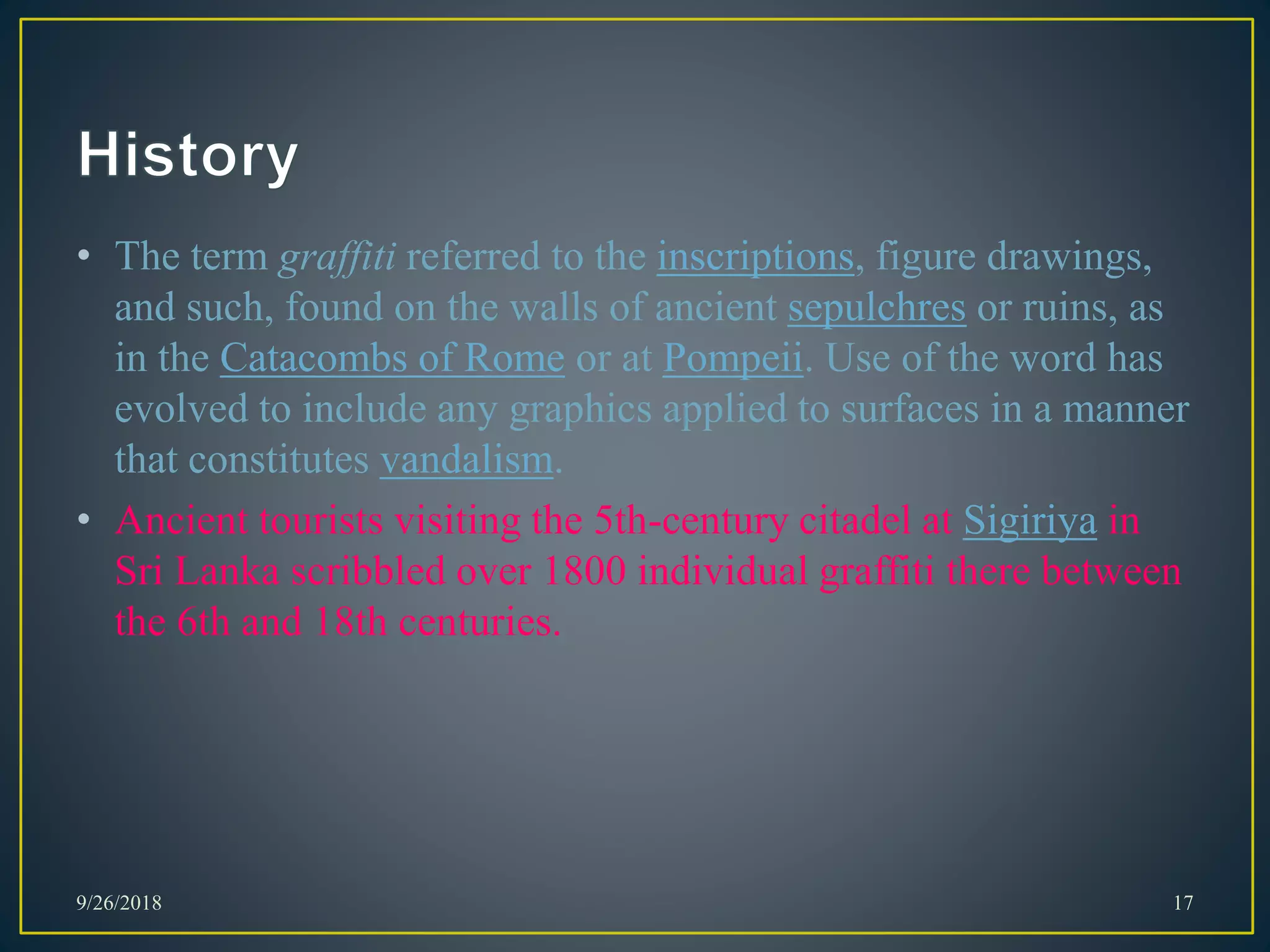 History

• The term graffiti referred to the inscriptions, figure drawings, and such, found on the walls of ancient sepulchres or ruins, as in the Catacombs of Rome or at Pompeii. Use of the word has evolved to include any graphics applied to surfaces in a manner that constitutes vandalism.

• Ancient tourists visiting the 5th-century citadel at Sigiriya in Sri Lanka scribbled over 1800 individual graffiti there between the 6th and 18th centuries.

9/26/2018

17